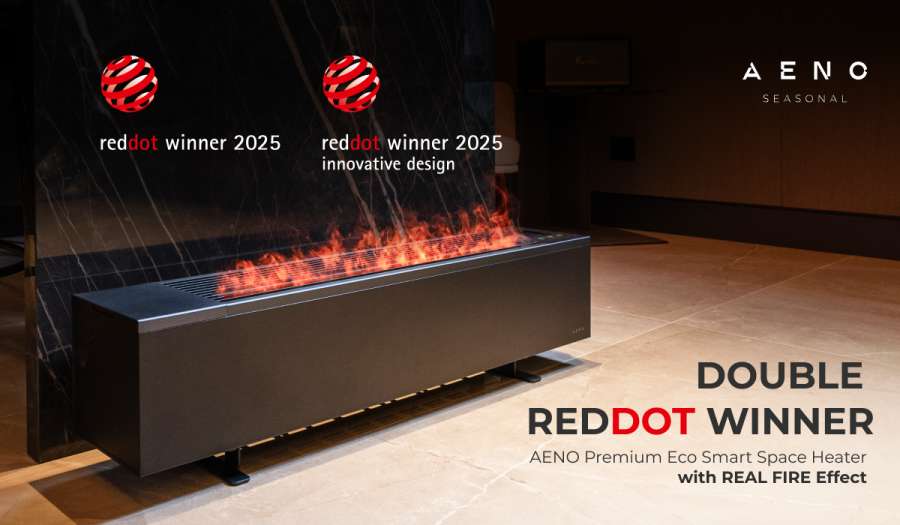 reddot winner 2025

reddot winner 2025
innovative design

AENO
SEASONAL

DOUBLE
REDDOT WINNER
AENO Premium Eco Smart Space Heater
with REAL FIRE Effect